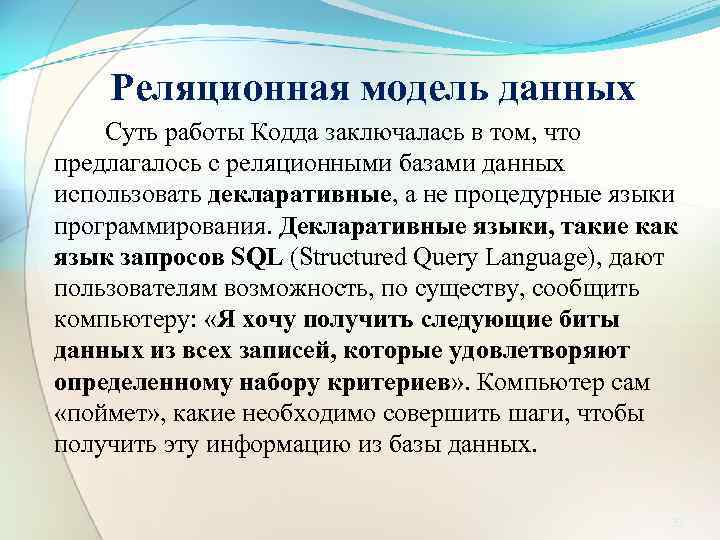 Реляционная модель данных

Суть работы Кодда заключалась в том, что предлагалось с реляционными базами данных использовать декларативные, а не процедурные языки программирования. Декларативные языки, такие как язык запросов SQL (Structured Query Language), дают пользователям возможность, по существу, сообщить компьютеру: «Я хочу получить следующие биты данных из всех записей, которые удовлетворяют определенному набору критериев». Компьютер сам «поймет», какие необходимо совершить шаги, чтобы получить эту информацию из базы данных.